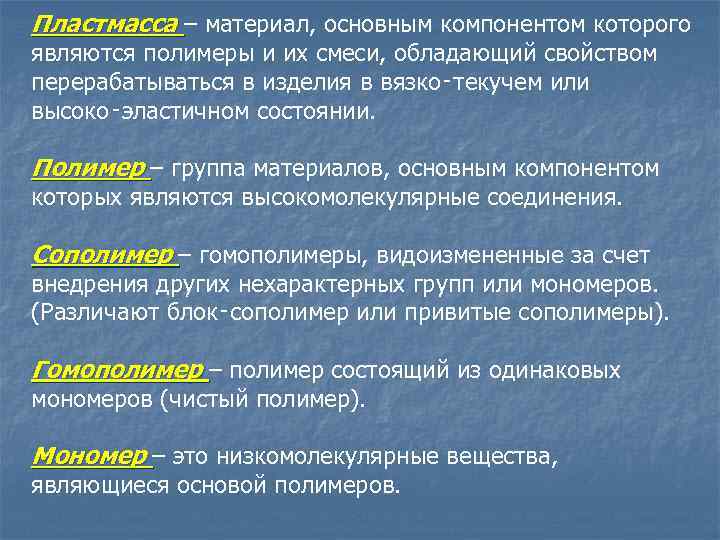 Пластмасса – материал, основным компонентом которого являются полимеры и их смеси, обладающий свойством перерабатываться в изделия в вязко-текучем или высоко-эластичном состоянии.

Полимер – группа материалов, основным компонентом которых являются высокомолекулярные соединения.

Сополимер – гомополимеры, видоизмененные за счет внедрения других нехарактерных групп или мономеров. (Различают блок-сополимер или привитые сополимеры).

Гомополимер – полимер состоящий из одинаковых мономеров (чистый полимер).

Мономер – это низкомолекулярные вещества, являющиеся основой полимеров.